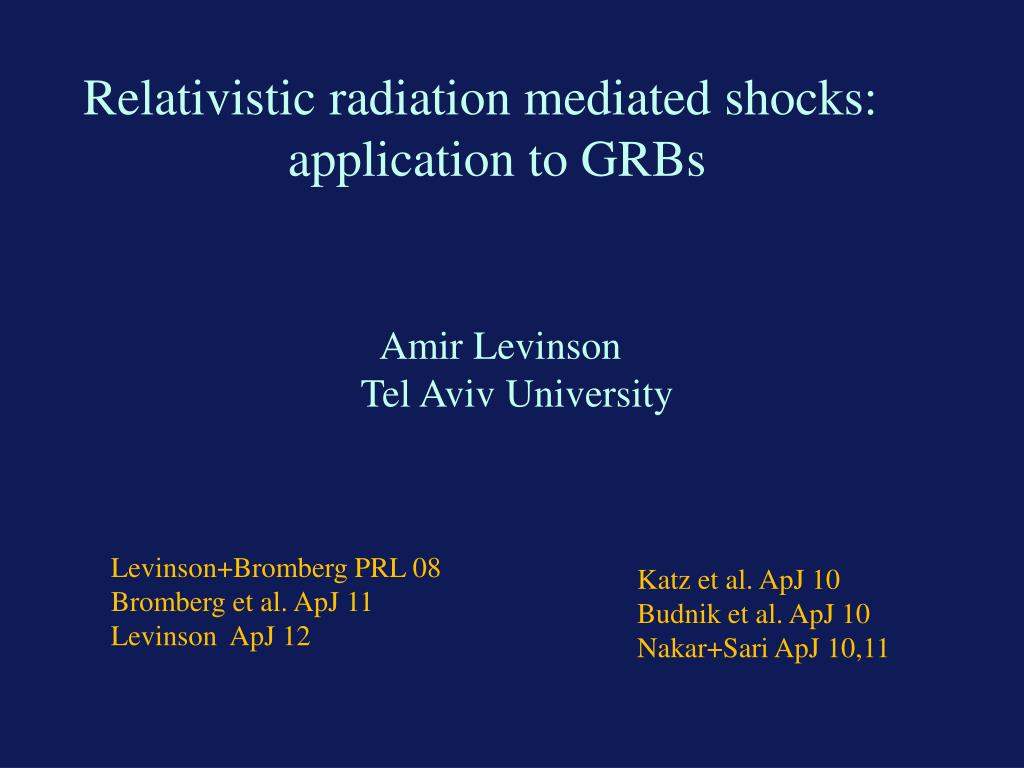 Relativistic radiation mediated shocks: application to GRBs

Amir Levinson
Tel Aviv University

Levinson+Bromberg PRL 08
Bromberg et al. ApJ 11
Levinson ApJ 12

Katz et al. ApJ 10
Budnik et al. ApJ 10
Nakar+Sari ApJ 10,11